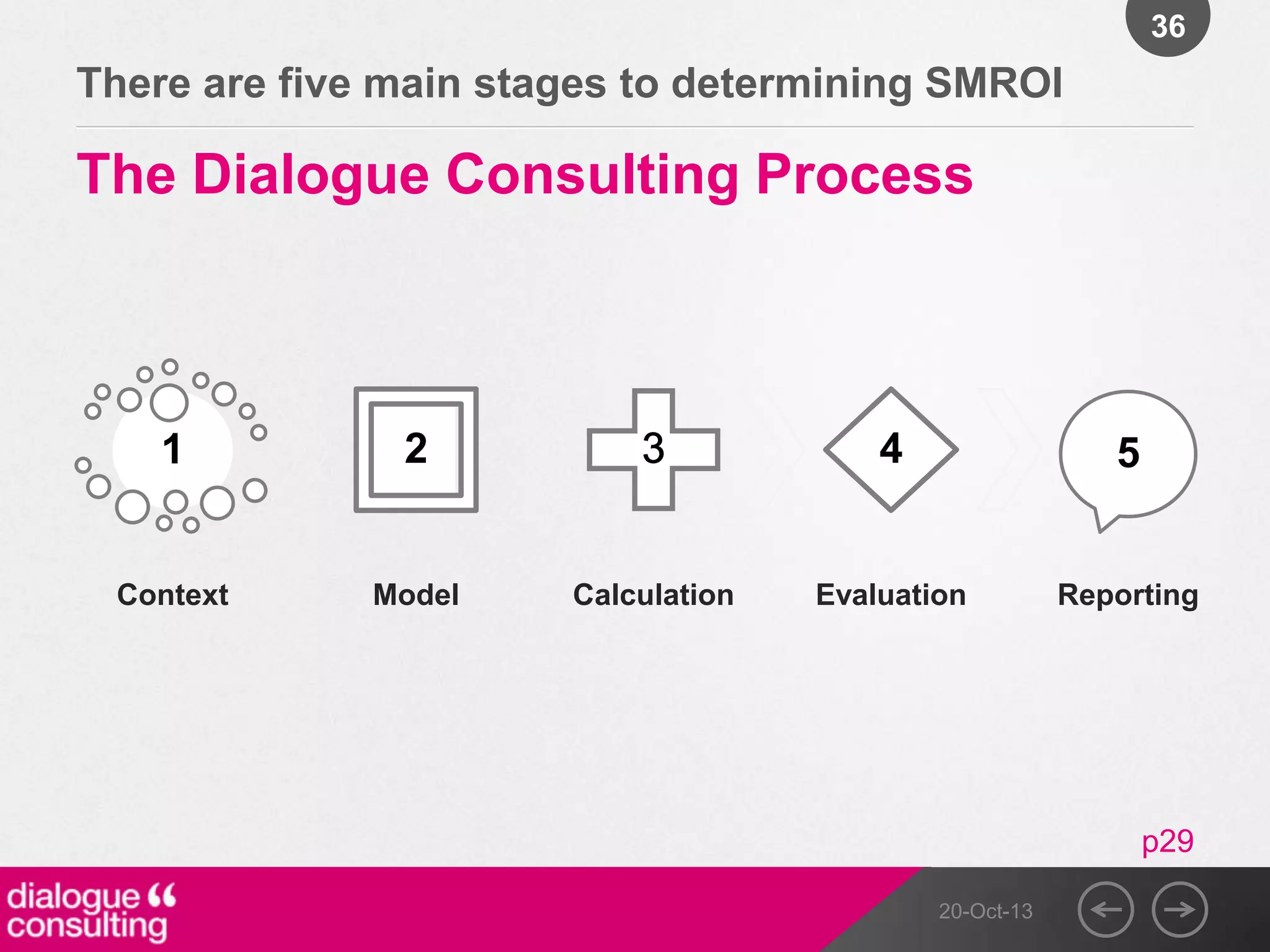 36

There are five main stages to determining SMROI

The Dialogue Consulting Process

1
Context

2
Model

3
Calculation

4
Evaluation

5
Reporting

p29

dialogue “
consulting

20-Oct-13